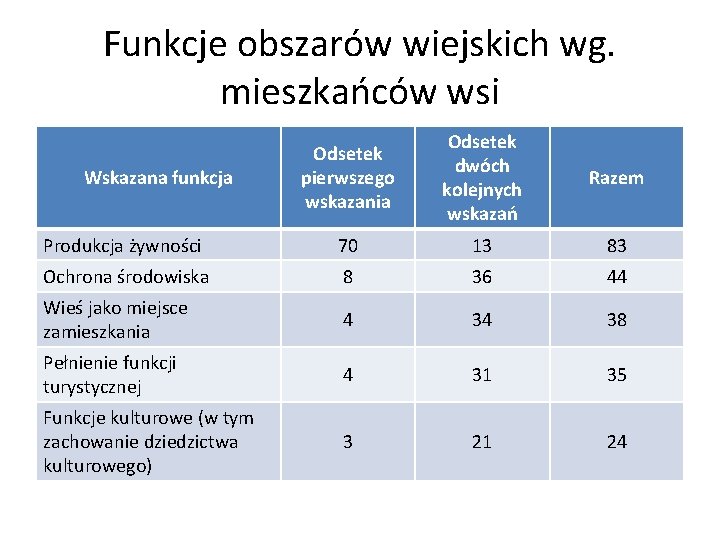 Funkcje obszarów wiejskich wg. mieszkańców wsi

| Wskazana funkcja | Odsetek pierwszego wskazania | Odsetek dwóch kolejnych wskazań | Razem |
|---|---|---|---|
| Produkcja żywności | 70 | 13 | 83 |
| Ochrona środowiska | 8 | 36 | 44 |
| Wieś jako miejsce zamieszkania | 4 | 34 | 38 |
| Pełnienie funkcji turystycznej | 4 | 31 | 35 |
| Funkcje kulturowe (w tym zachowanie dziedzictwa kulturowego) | 3 | 21 | 24 |